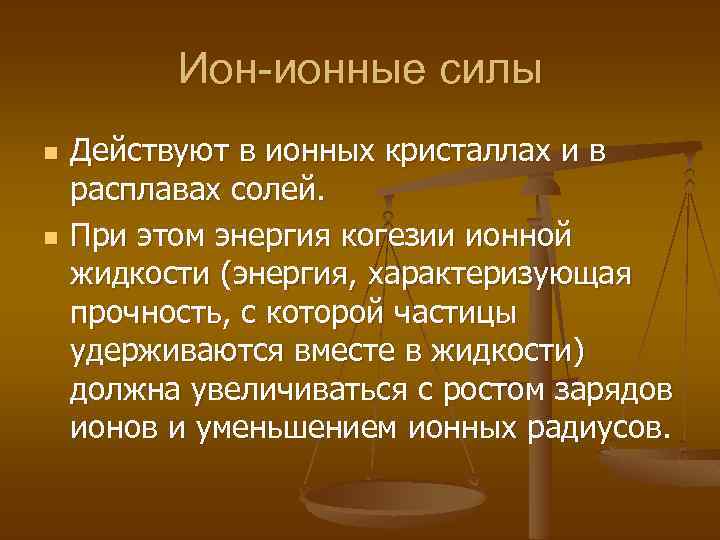 Ион-ионные силы

Действуют в ионных кристаллах и в расплавах солей.

При этом энергия когезии ионной жидкости (энергия, характеризующая прочность, с которой частицы удерживаются вместе в жидкости) должна увеличиваться с ростом зарядов ионов и уменьшением ионных радиусов.